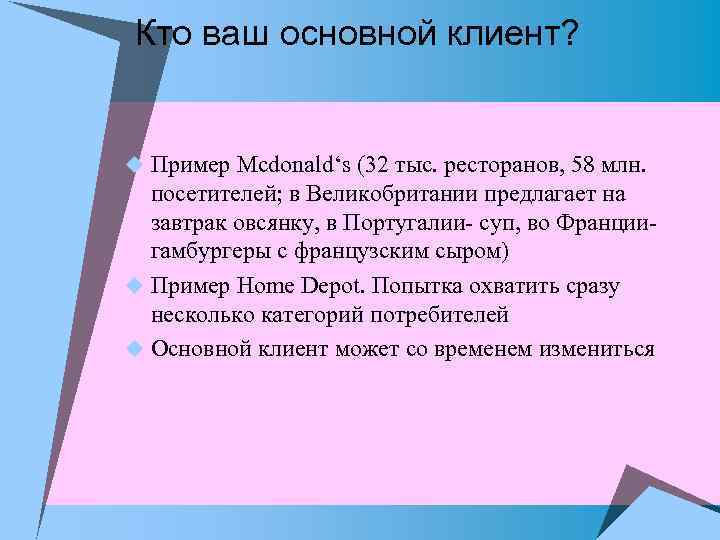 Кто ваш основной клиент?

Пример Mcdonald‘s (32 тыс. ресторанов, 58 млн. посетителей; в Великобритании предлагает на завтрак овсянку, в Португалии- суп, во Франции- гамбургеры с французским сыром)

Пример Home Depot. Попытка охватить сразу несколько категорий потребителей

Основной клиент может со временем измениться